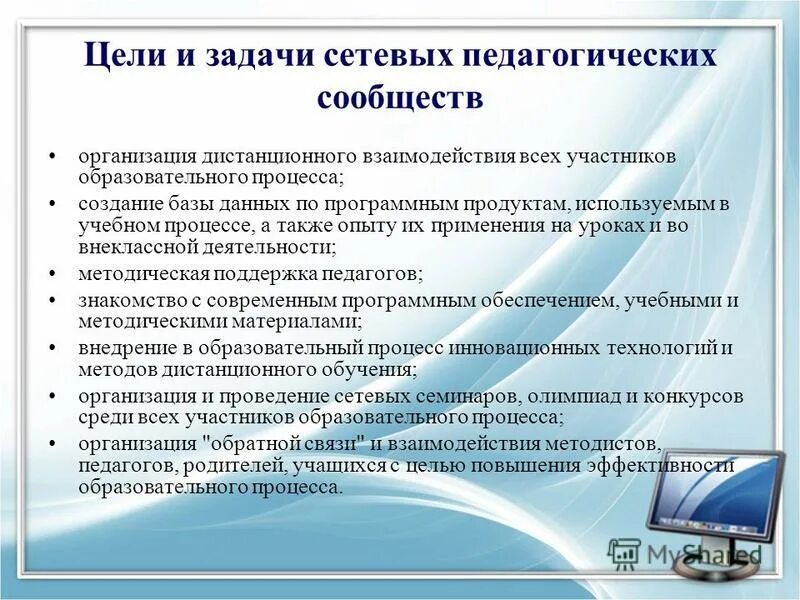 Цели и задачи сетевых педагогических сообществ

• организация дистанционного взаимодействия всех участников образовательного процесса;
• создание базы данных по программным продуктам, используемым в учебном процессе, а также опыту их применения на уроках и во внеклассной деятельности;
• методическая поддержка педагогов;
• знакомство с современным программным обеспечением, учебными и методическими материалами;
• внедрение в образовательный процесс инновационных технологий и методов дистанционного обучения;
• организация и проведение сетевых семинаров, олимпиад и конкурсов среди всех участников образовательного процесса;
• организация "обратной связи" и взаимодействия методистов, педагогов, родителей, учащихся с целью повышения эффективности образовательного процесса.

MyShared